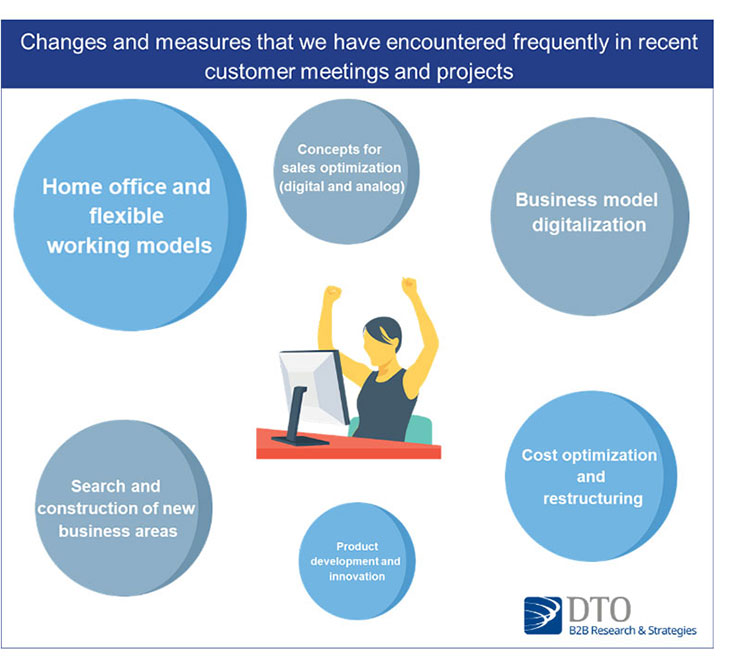 Changes and measures that we have encountered frequently in recent customer meetings and projects

Home office and flexible working models

Concepts for sales optimization (digital and analog)

Business model digitalization

Search and construction of new business areas

Product development and innovation

Cost optimization and restructuring

DTO
B2B Research & Strategies